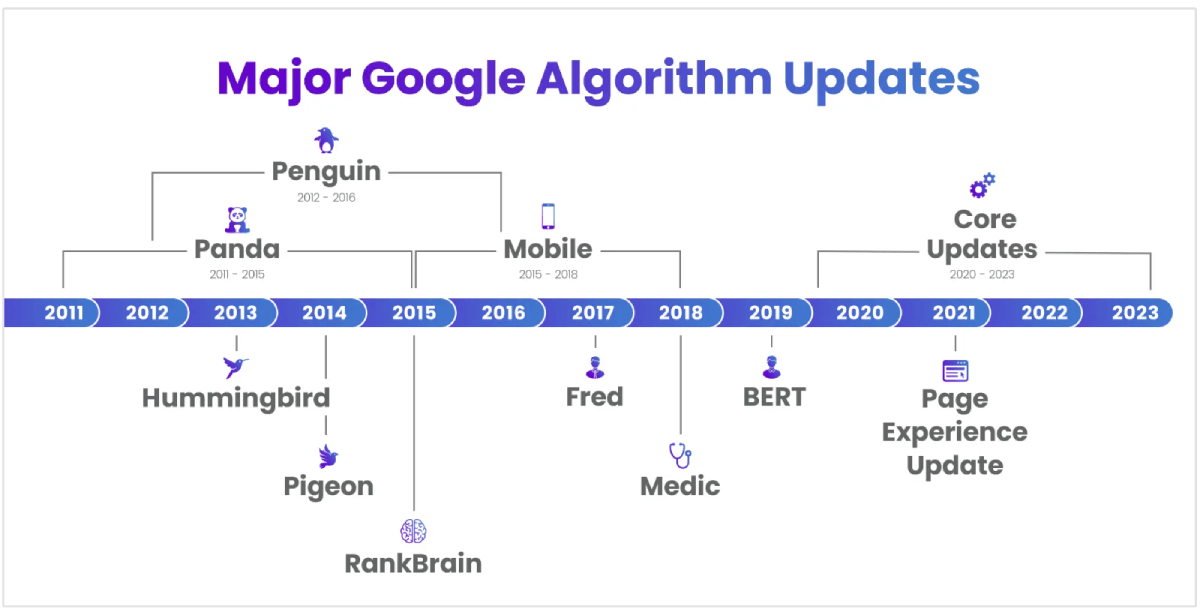 Major Google Algorithm Updates

Penguin
2012 - 2016

Panda
2011 - 2015

Mobile
2015 - 2018

Core Updates
2020 - 2023

2011 2012 2013 2014 2015 2016 2017 2018 2019 2020 2021 2022 2023

Hummingbird

Pigeon

RankBrain

Fred

Medic

BERT

Page Experience Update